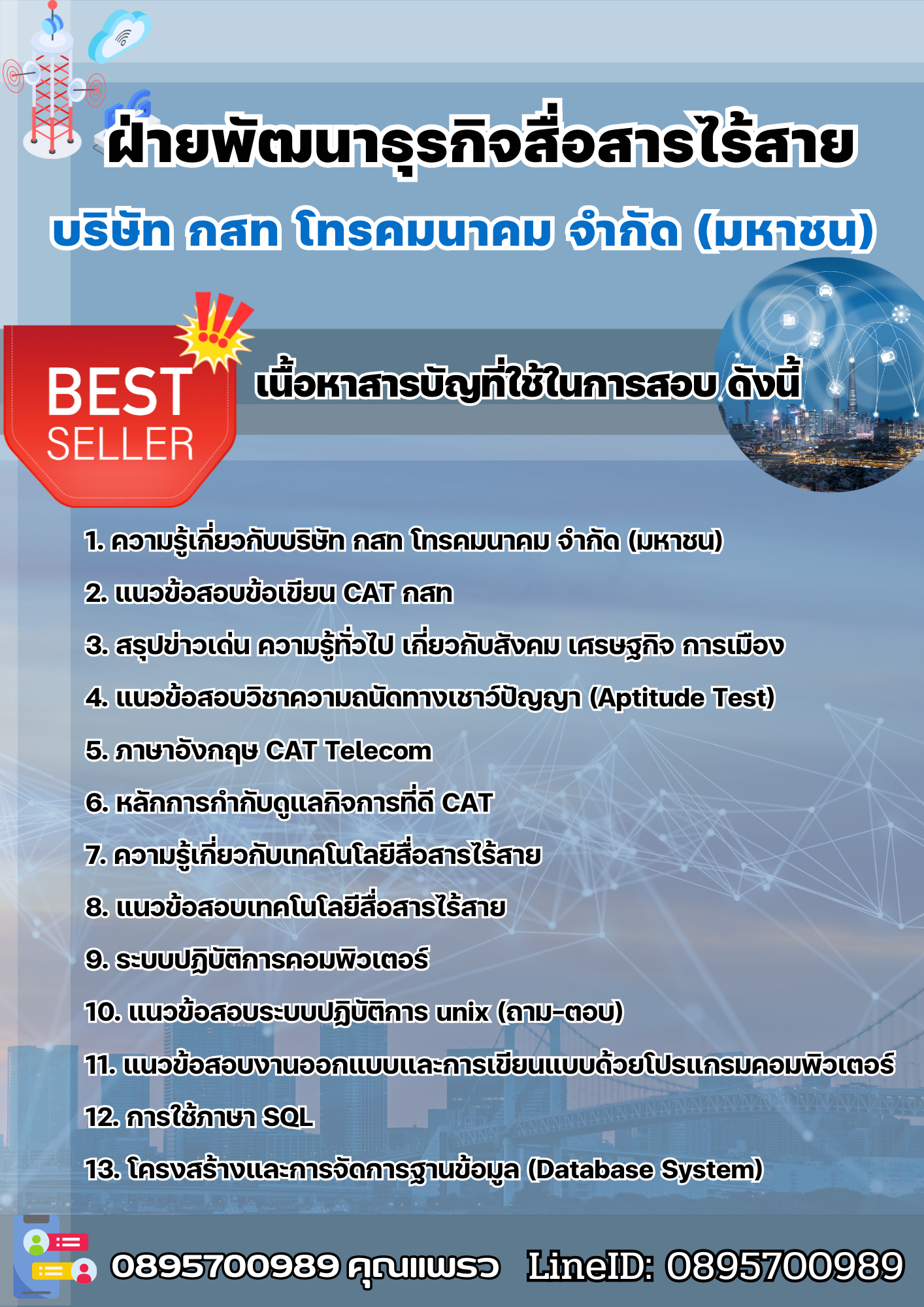 ฝ่ายพัฒนาธุรกิจสื่อสารไร้สาย

บริษัท กสท โทรคมนาคม จำกัด (มหาชน)

BEST SELLER

เนื้อหาสารบัญที่ใช้ในการสอบ ดังนี้

1. ความรู้เกี่ยวกับบริษัท กสท โทรคมนาคม จำกัด (มหาชน)

2. แนวข้อสอบข้อเขียน CAT กสท

3. สรุปข่าวเด่น ความรู้ทั่วไป เกี่ยวกับสังคม เศรษฐกิจ การเมือง

4. แนวข้อสอบวิชาความถนัดทางเชาว์ปัญญา (Aptitude Test)

5. ภาษาอังกฤษ CAT Telecom

6. หลักการกำกับดูแลกิจการที่ดี CAT

7. ความรู้เกี่ยวกับเทคโนโลยีสื่อสารไร้สาย

8. แนวข้อสอบเทคโนโลยีสื่อสารไร้สาย

9. ระบบปฏิบัติการคอมพิวเตอร์

10. แนวข้อสอบระบบปฏิบัติการ unix (ถาม-ตอบ)

11. แนวข้อสอบงานออกแบบและการเขียนแบบด้วยโปรแกรมคอมพิวเตอร์

12. การใช้ภาษา SQL

13. โครงสร้างและการจัดการฐานข้อมูล (Database System)

0895700989 คุณแพรว LineID: 0895700989